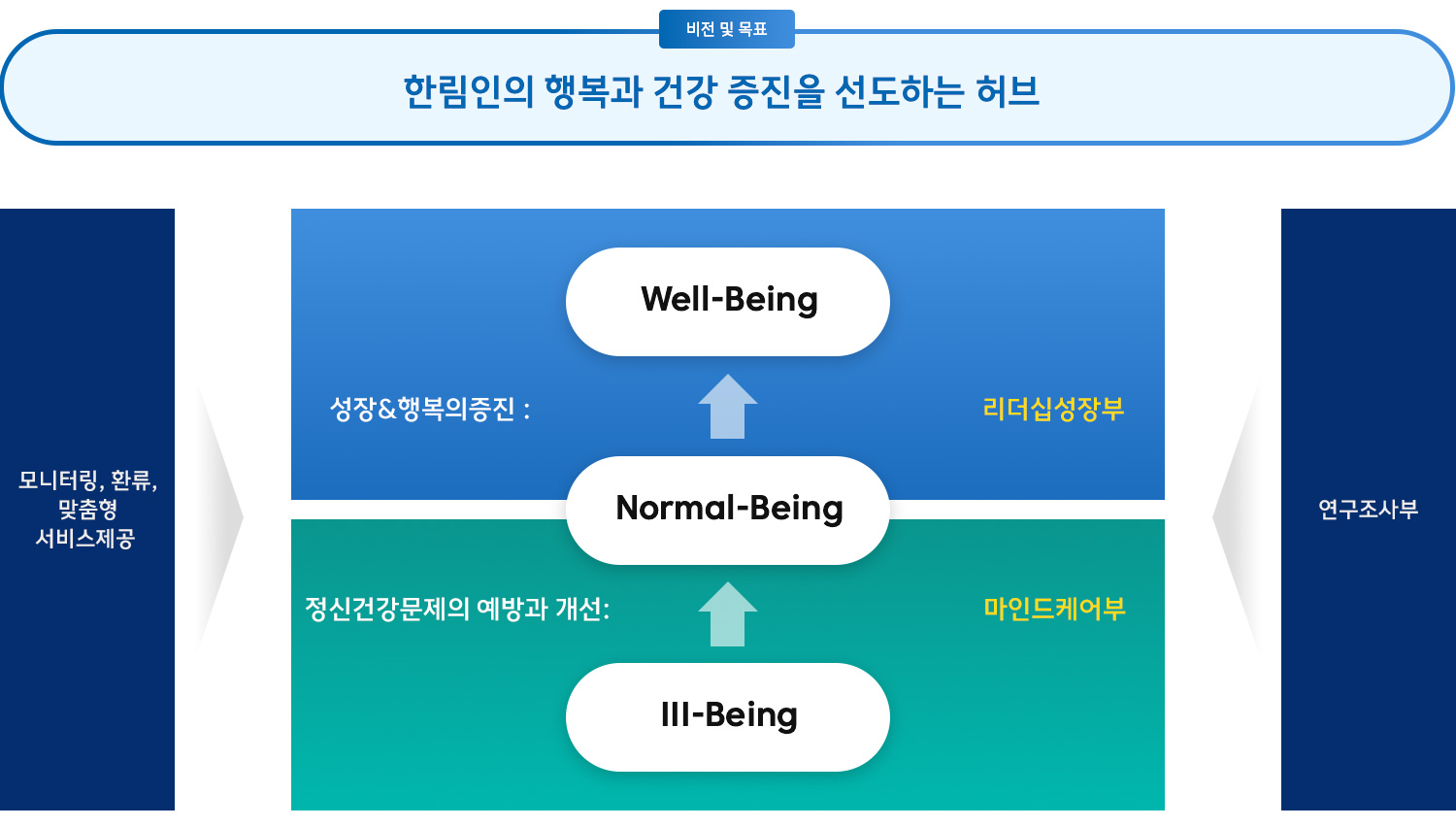 비전 및 목표

한림인의 행복과 건강 증진을 선도하는 허브

모니터링, 환류, 맞춤형 서비스제공

Well-Being

성장&행복의증진 :

리더십성장부

Normal-Being

정신건강문제의 예방과 개선:

마인드케어부

Ill-Being

연구조사부